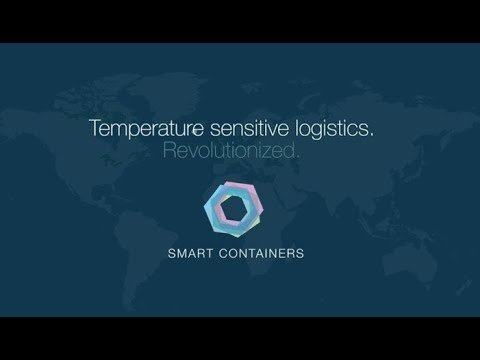 Temperature sensitive logistics.
Revolutionized.

SMART CONTAINERS